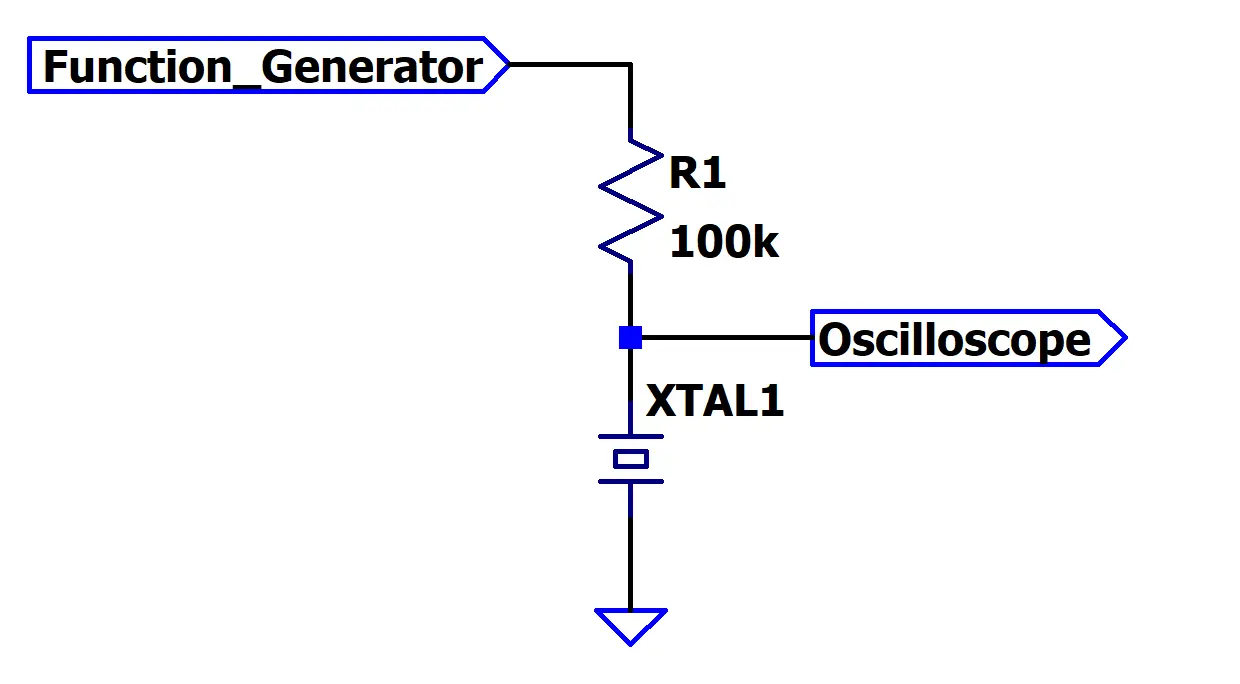 Function_Generator

R1

100k

Oscilloscope

XTAL1